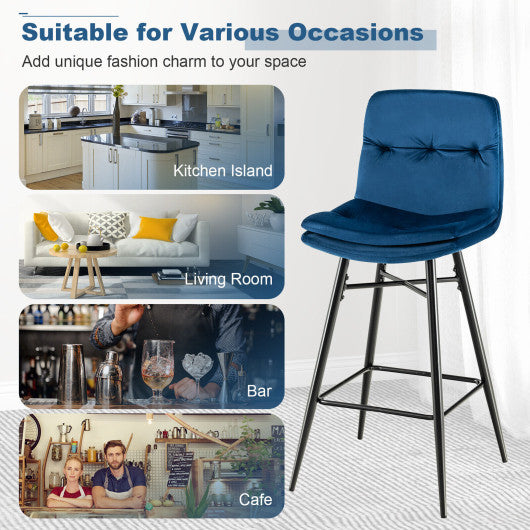 Suitable for Various Occasions

Add unique fashion charm to your space

Kitchen Island

Living Room

Bar

Cafe